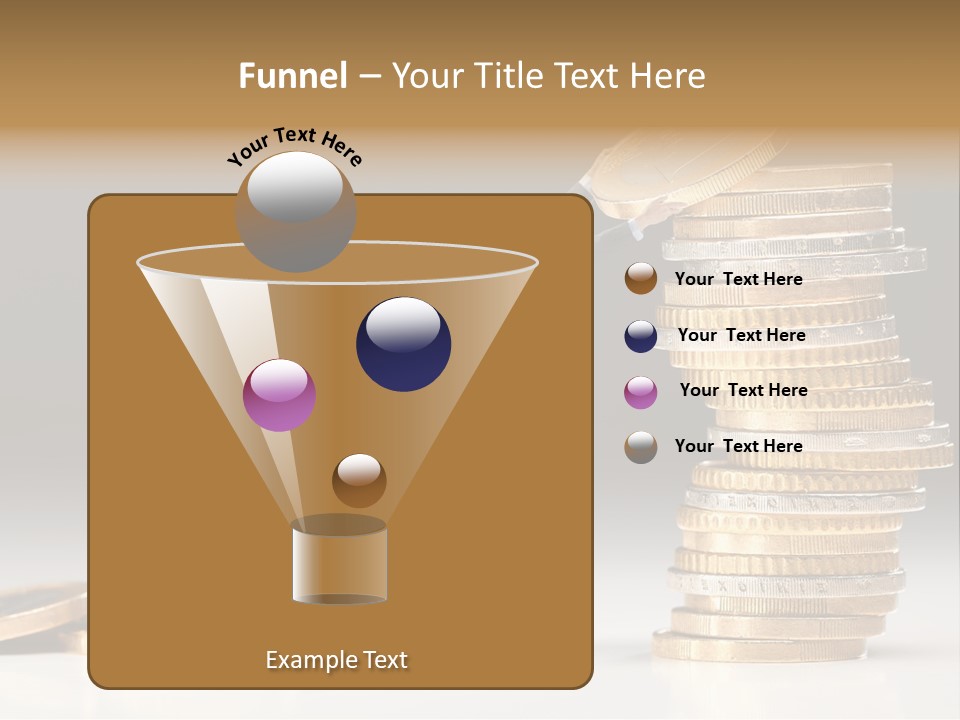 Funnel – Your Title Text Here

Your Text Here

Your Text Here

Your Text Here

Your Text Here

Your Text Here

Example Text